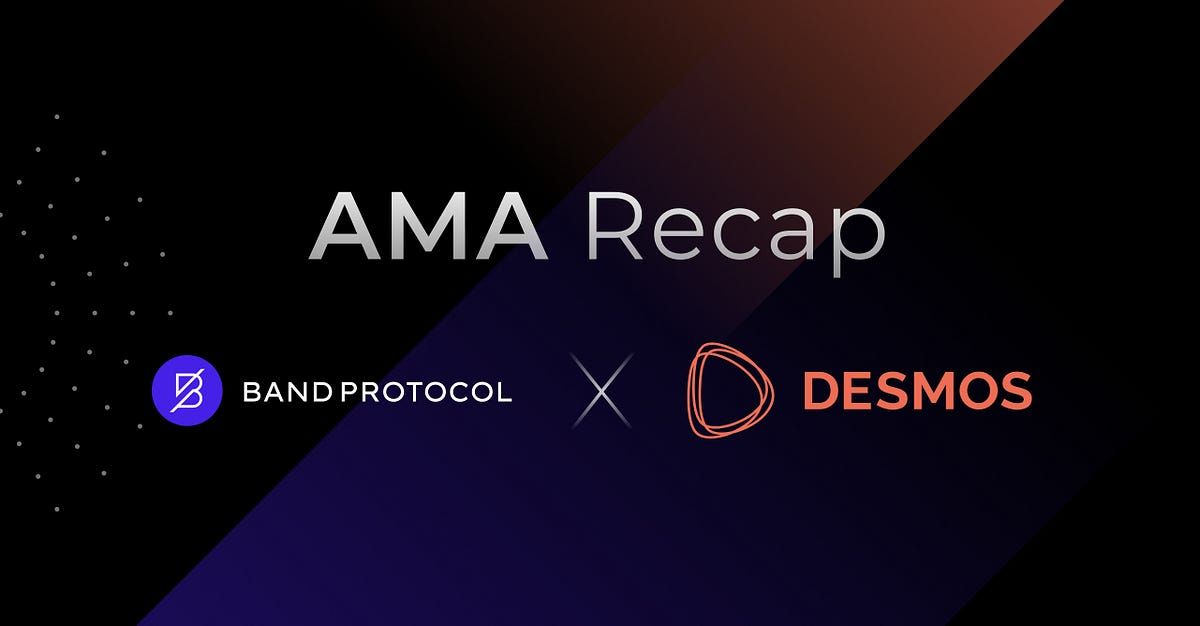 AMA Recap

BAND PROTOCOL X DESMOS